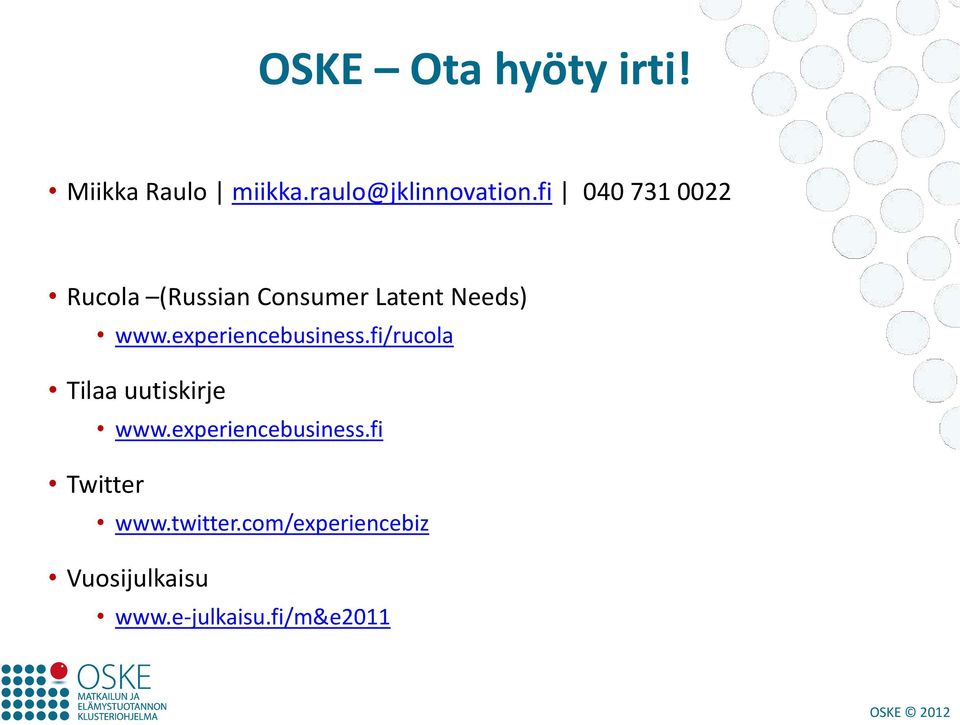 OSKE – Ota hyöty irti!

• Miikka Raulo | miikka.raulo@jklinnovation.fi | 040 731 0022

• Rucola –(Russian Consumer Latent Needs)
  • www.experiencebusiness.fi/rucola

• Tilaa uutiskirje
  • www.experiencebusiness.fi

• Twitter
  • www.twitter.com/experiencebiz

• Vuosijulkaisu
  • www.e-julkaisu.fi/m&e2011

OSKE
MATKAILUN JA
ELÄMYSTUOTANNON
KLUSTERIOHJELMA

OSKE © 2012